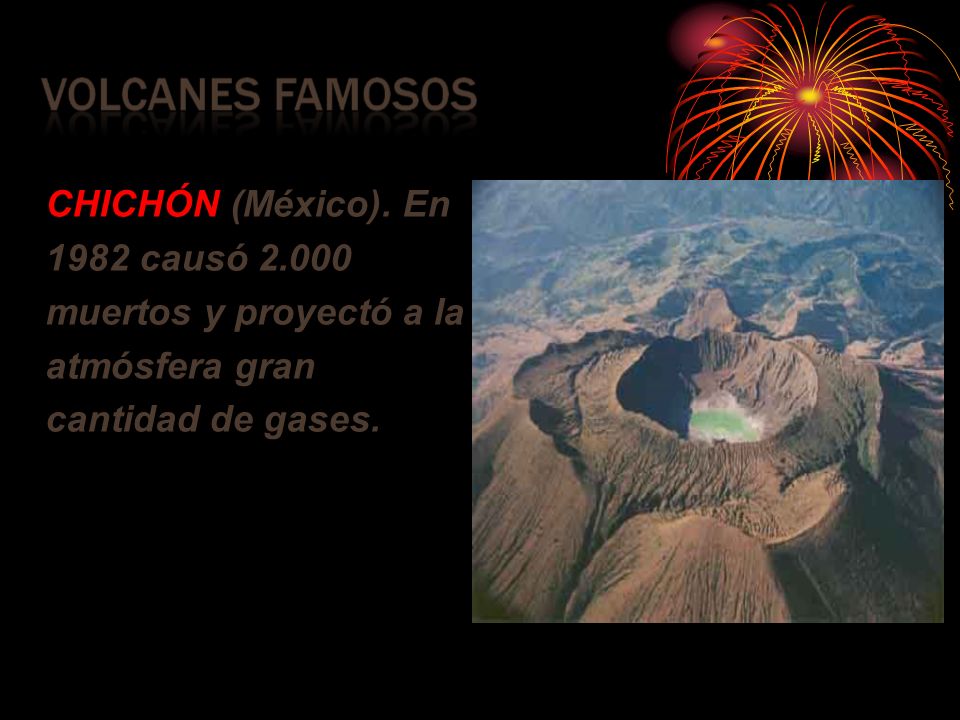 VOLCANES FAMOSOS

CHICHÓN (México). En 1982 causó 2.000 muertos y proyectó a la atmósfera gran cantidad de gases.